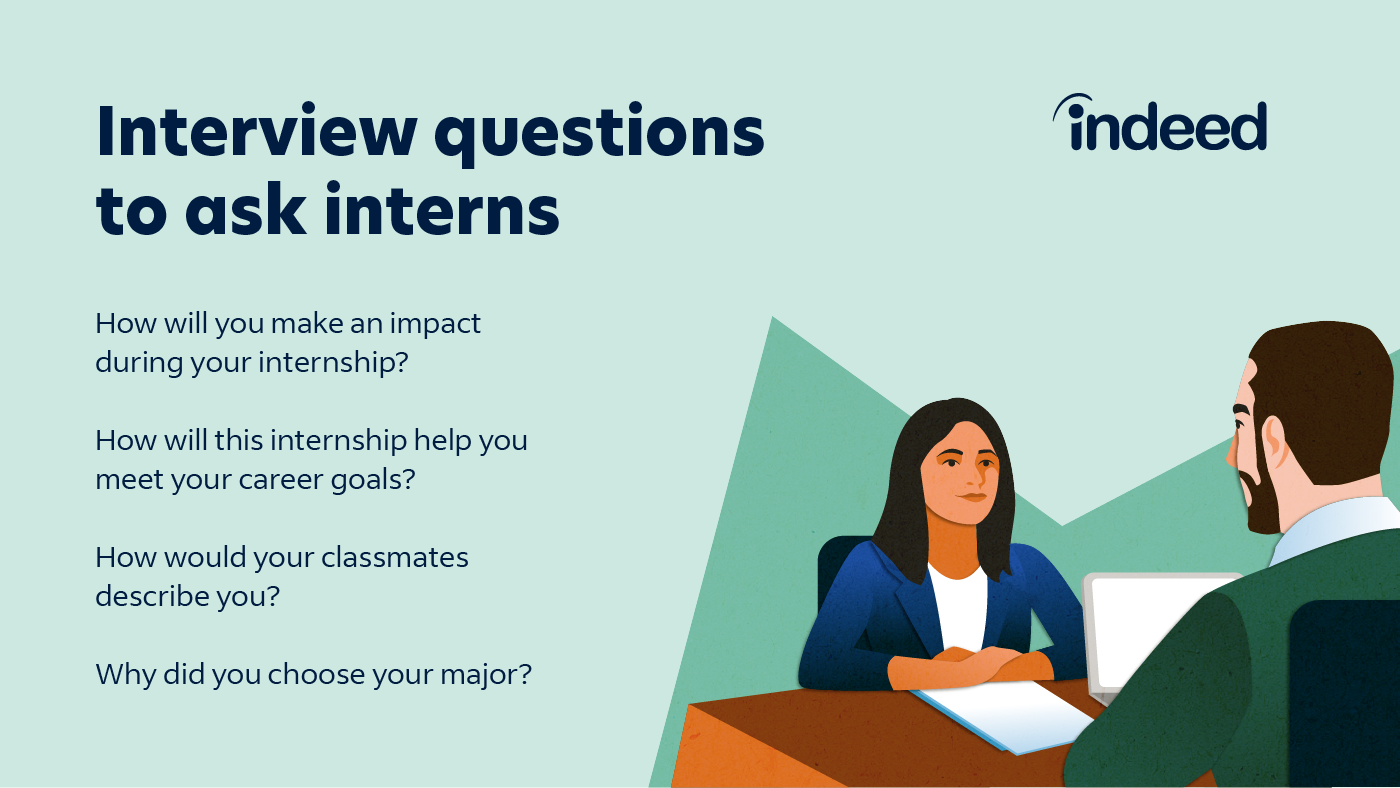 Interview questions to ask interns

indeed

How will you make an impact during your internship?

How will this internship help you meet your career goals?

How would your classmates describe you?

Why did you choose your major?